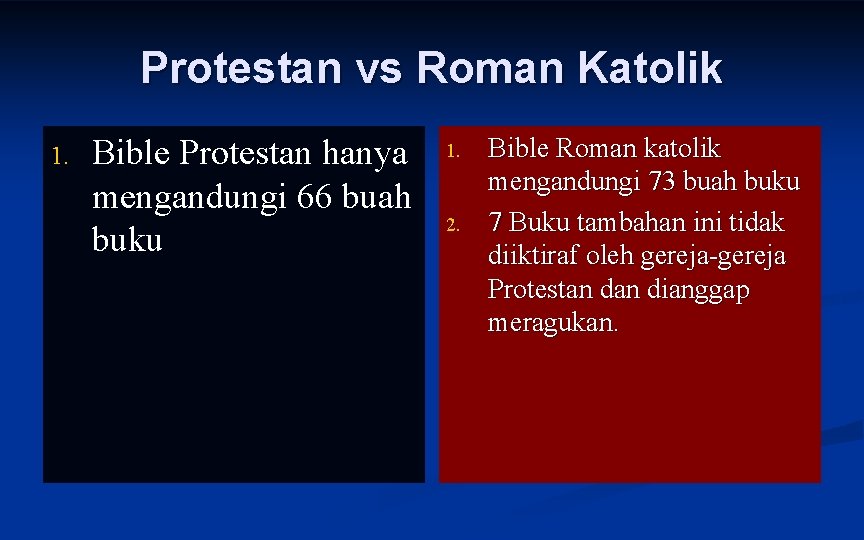 Protestan vs Roman Katolik

1. Bible Protestan hanya mengandungi 66 buah buku

1. Bible Roman katolik mengandungi 73 buah buku
2. 7 Buku tambahan ini tidak diiktiraf oleh gereja-gereja Protestan dan dianggap meragukan.